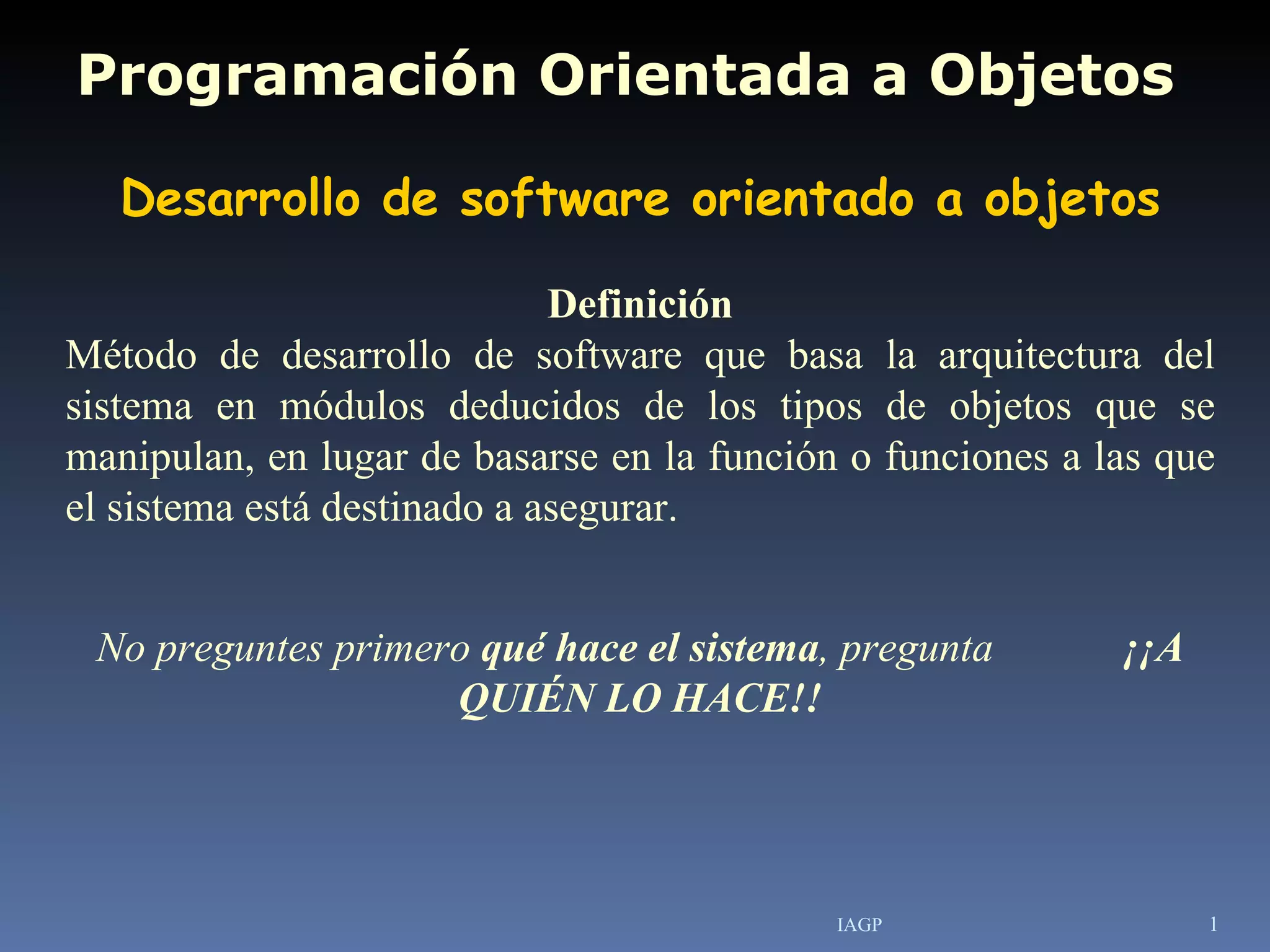 Programación Orientada a Objetos

Desarrollo de software orientado a objetos

Definición

Método de desarrollo de software que basa la arquitectura del sistema en módulos deducidos de los tipos de objetos que se manipulan, en lugar de basarse en la función o funciones a las que el sistema está destinado a asegurar.

No preguntes primero qué hace el sistema, pregunta ¡¡A QUIÉN LO HACE!!

IAGP

1